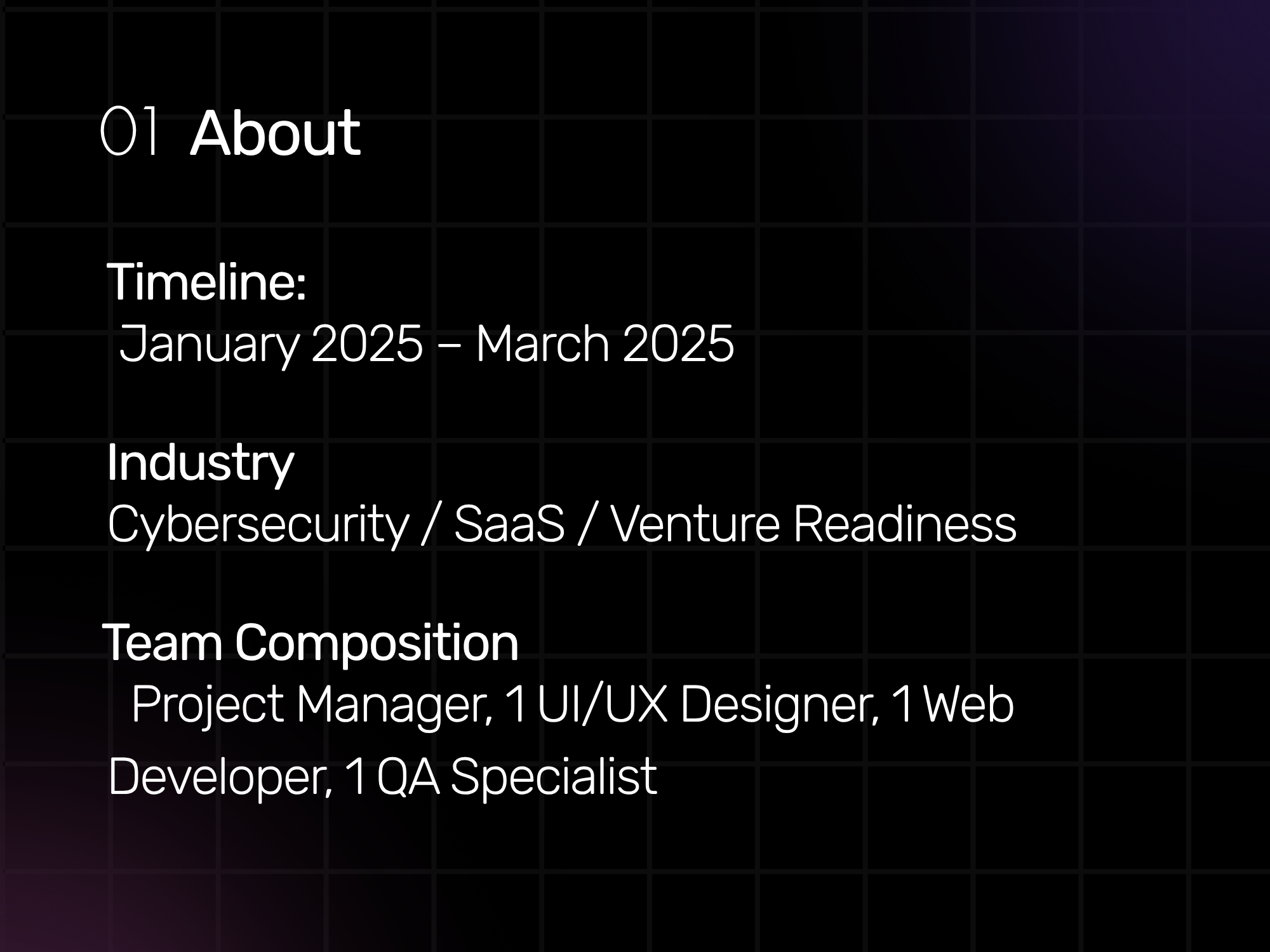 01 About

Timeline:
January 2025 – March 2025

Industry
Cybersecurity / SaaS / Venture Readiness

Team Composition
Project Manager, 1 UI/UX Designer, 1 Web Developer, 1 QA Specialist